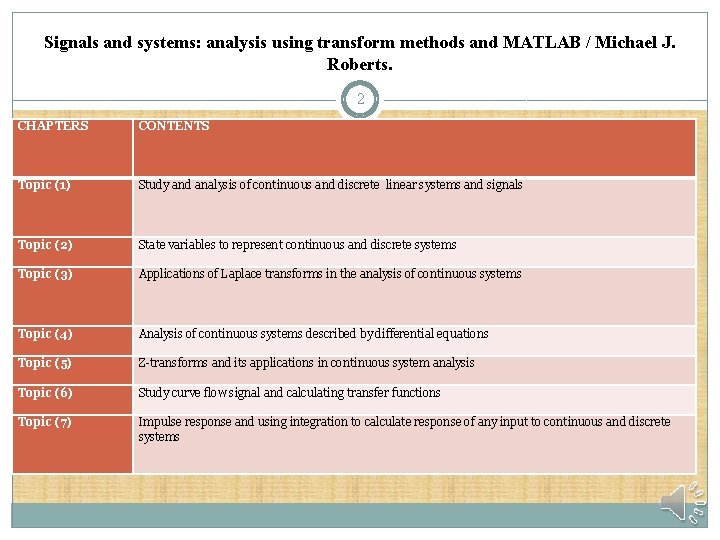 Signals and systems: analysis using transform methods and MATLAB / Michael J. Roberts.

2

| CHAPTERS | CONTENTS |
|---|---|
| Topic (1) | Study and analysis of continuous and discrete linear systems and signals |
| Topic (2) | State variables to represent continuous and discrete systems |
| Topic (3) | Applications of Laplace transforms in the analysis of continuous systems |
| Topic (4) | Analysis of continuous systems described by differential equations |
| Topic (5) | Z-transforms and its applications in continuous system analysis |
| Topic (6) | Study curve flow signal and calculating transfer functions |
| Topic (7) | Impulse response and using integration to calculate response of any input to continuous and discrete systems |